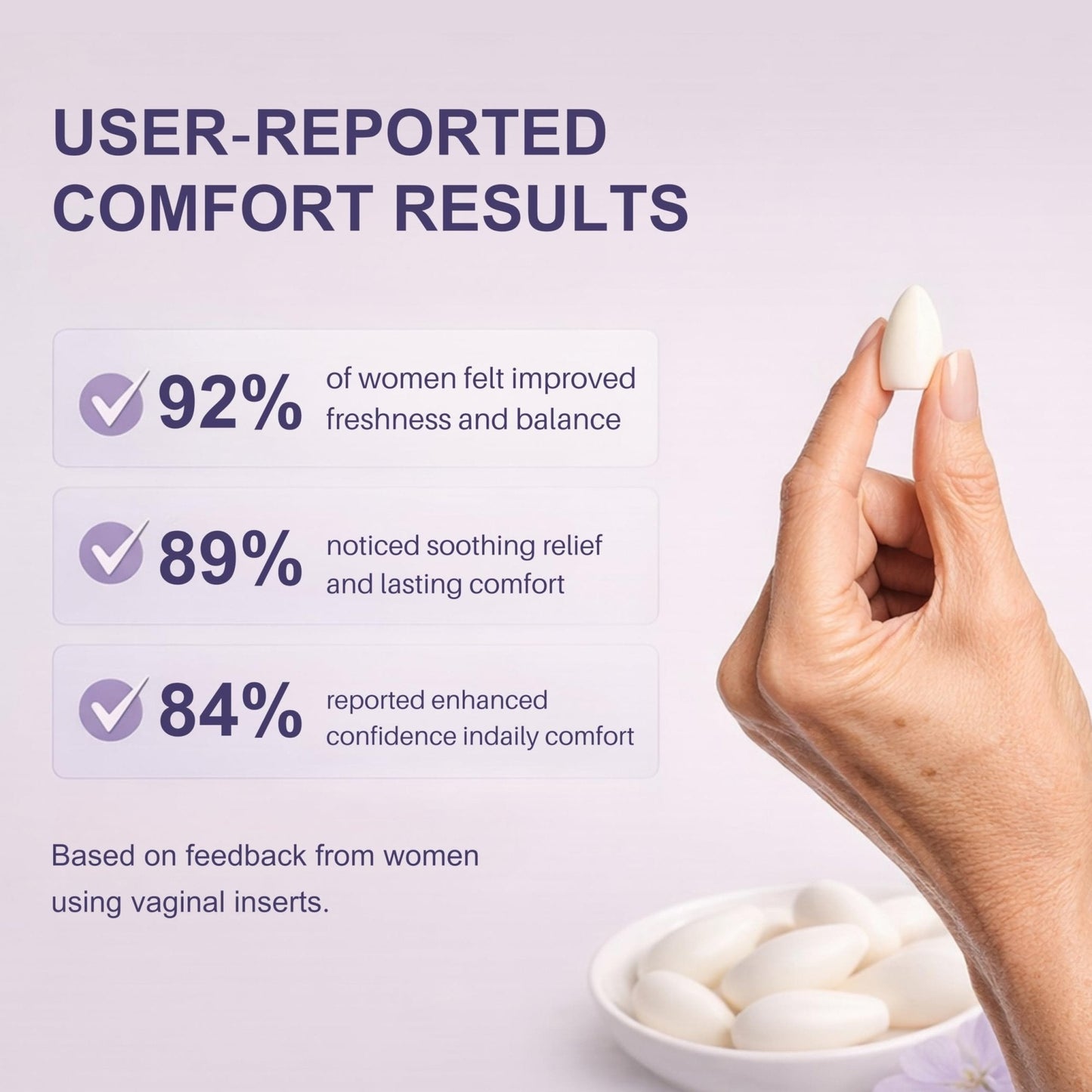 USER-REPORTED COMFORT RESULTS

92% of women felt improved freshness and balance

89% noticed soothing relief and lasting comfort

84% reported enhanced confidence indaily comfort

Based on feedback from women using vaginal inserts.